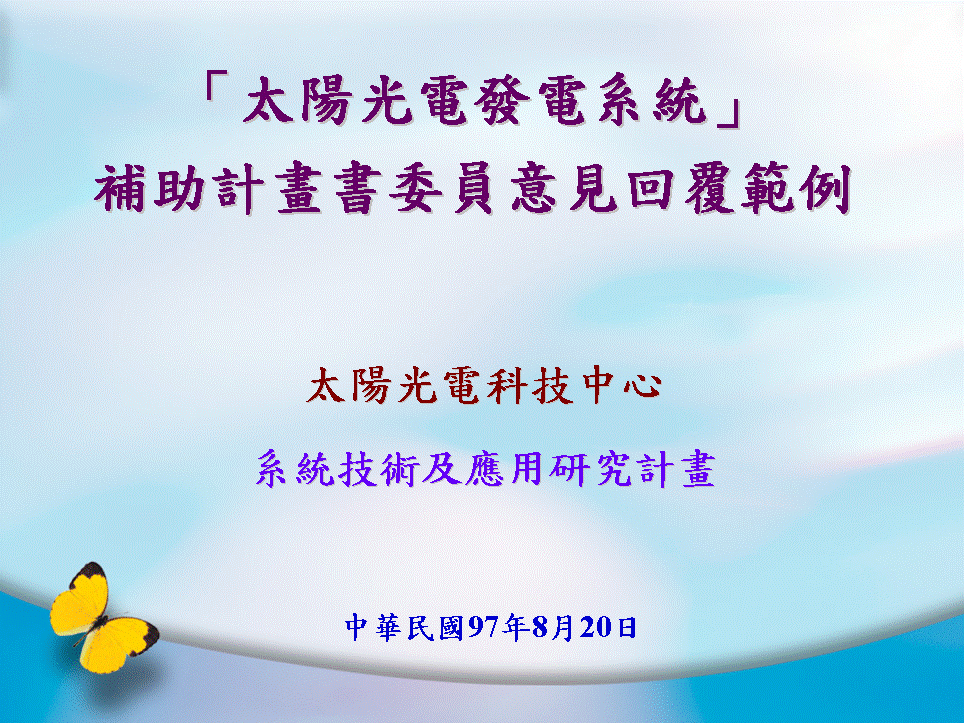 「太陽光電發電系統」
補助計畫書委員意見回覆範例

太陽光電科技中心

系統技術及應用研究計畫

中華民國97年8月20日